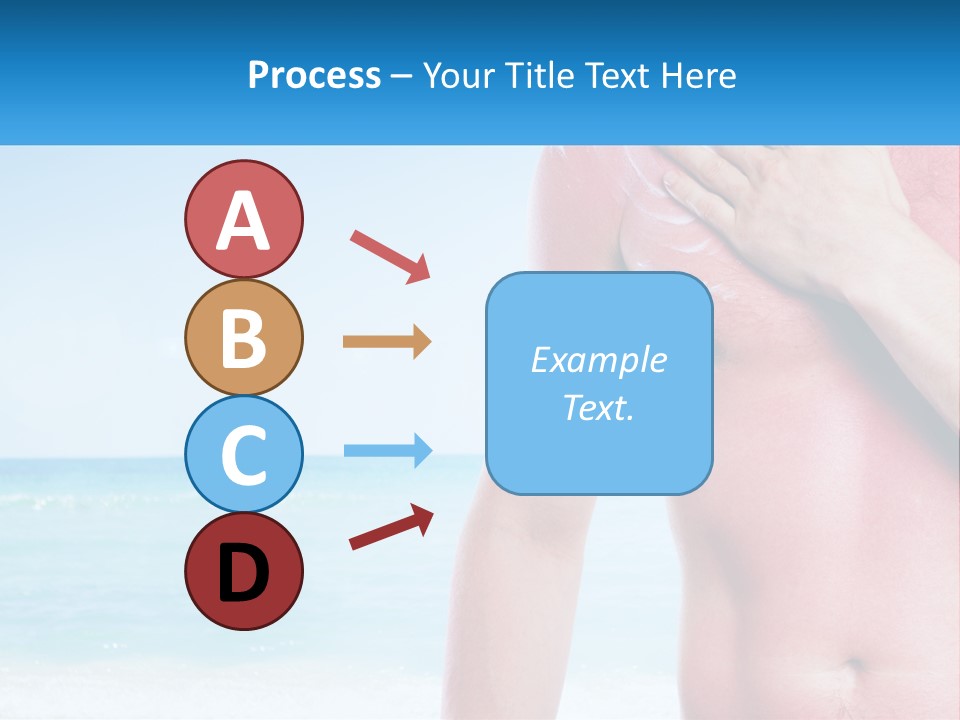 Process – Your Title Text Here

A

B

C

D

Example Text.